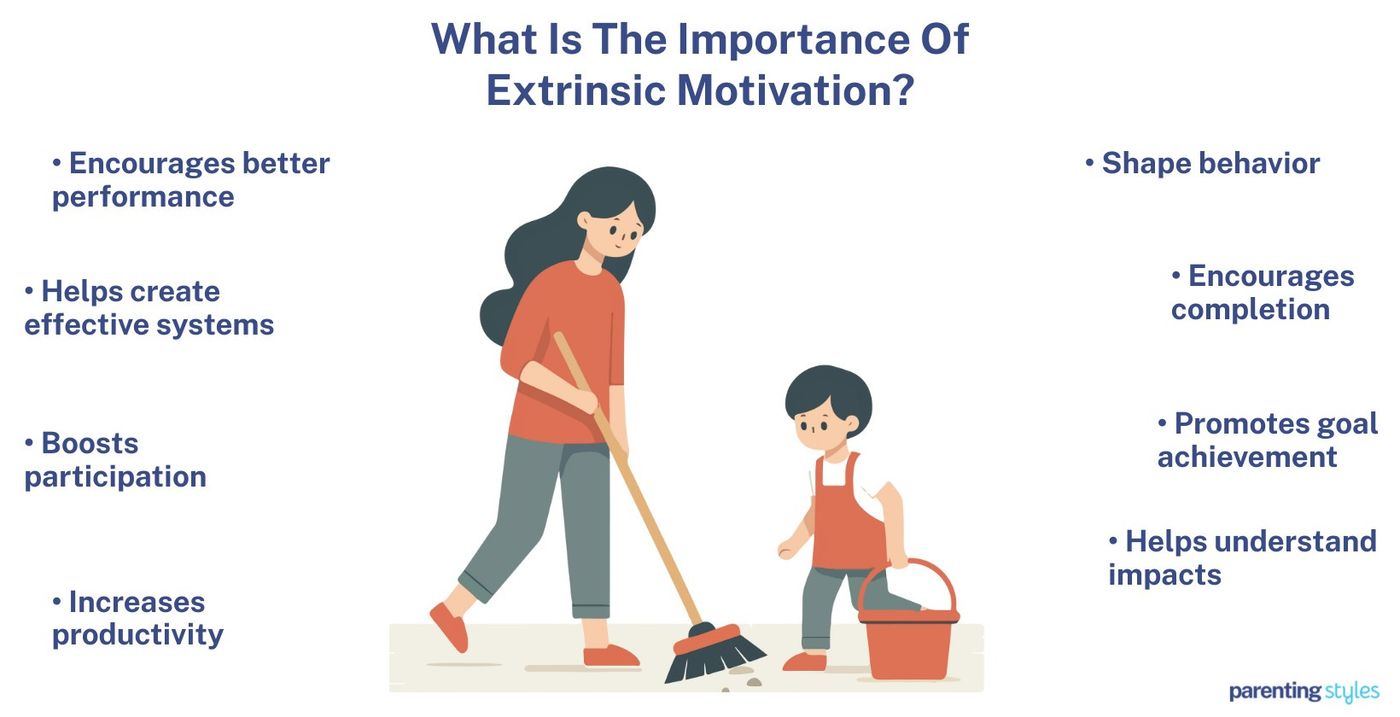 What Is The Importance Of Extrinsic Motivation?

• Encourages better performance

• Helps create effective systems

• Boosts participation

• Increases productivity

• Shape behavior

• Encourages completion

• Promotes goal achievement

• Helps understand impacts

parenting styles